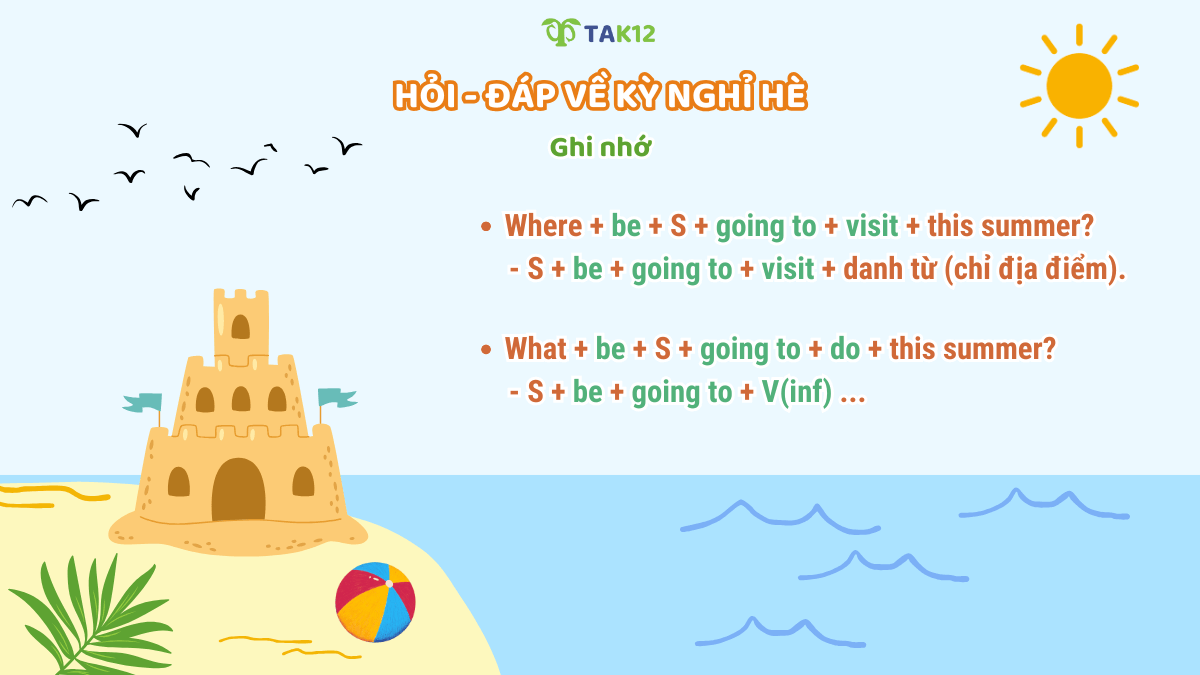 TAK12

HỎI - ĐÁP VỀ KỲ NGHỈ HÈ

Ghi nhớ

• Where + be + S + going to + visit + this summer?
- S + be + going to + visit + danh từ (chỉ địa điểm).

• What + be + S + going to + do + this summer?
- S + be + going to + V(inf) ...